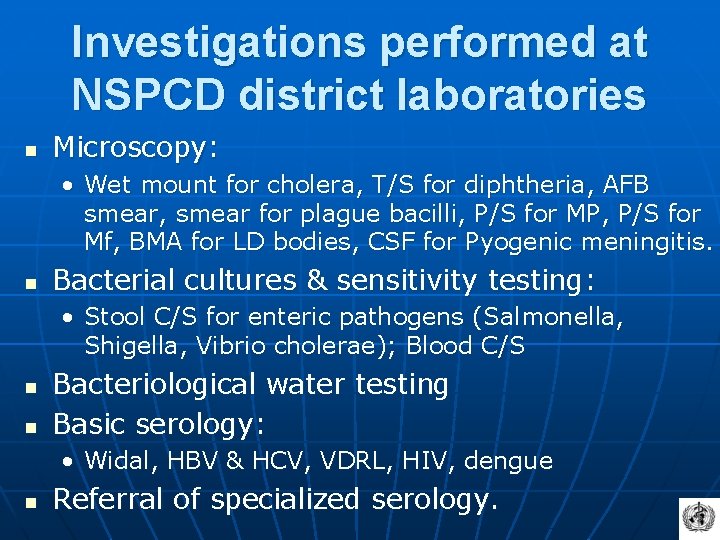 Investigations performed at NSPCD district laboratories

- Microscopy:
  - Wet mount for cholera, T/S for diphtheria, AFB smear, smear for plague bacilli, P/S for MP, P/S for Mf, BMA for LD bodies, CSF for Pyogenic meningitis.
- Bacterial cultures & sensitivity testing:
  - Stool C/S for enteric pathogens (Salmonella, Shigella, Vibrio cholerae); Blood C/S
- Bacteriological water testing
- Basic serology:
  - Widal, HBV & HCV, VDRL, HIV, dengue
- Referral of specialized serology.